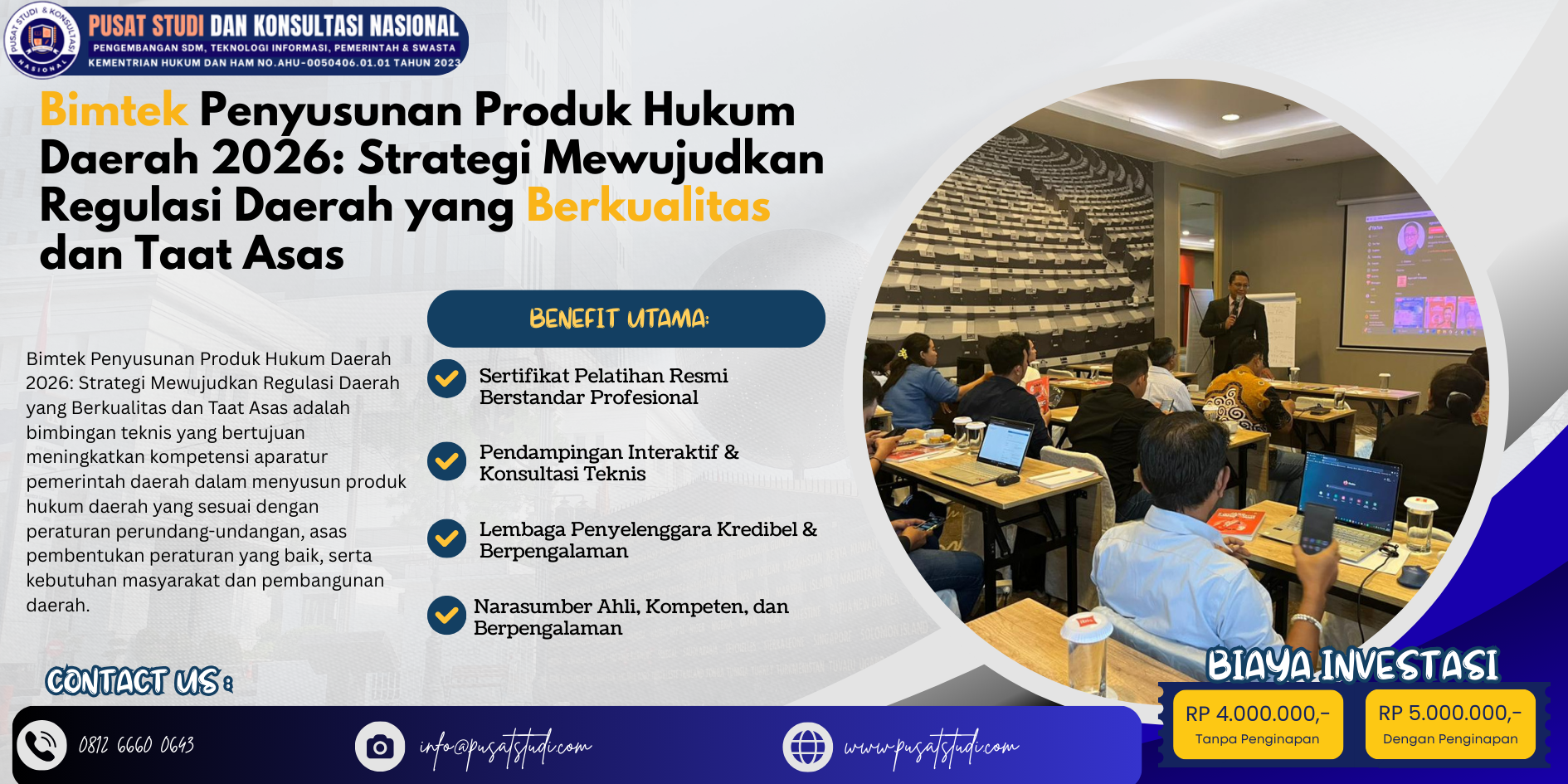 PUSAT STUDI & KONSULTASI NASIONAL

PUSAT STUDI DAN KONSULTASI NASIONAL
PENGEMBANGAN SDM, TEKNOLOGI INFORMASI, PEMERINTAH & SWASTA
KEMENTRIAN HUKUM DAN HAM NO.AHU-0050406.01.01 TAHUN 2023

Bimtek Penyusunan Produk Hukum Daerah 2026: Strategi Mewujudkan Regulasi Daerah yang Berkualitas dan Taat Asas

Bimtek Penyusunan Produk Hukum Daerah 2026: Strategi Mewujudkan Regulasi Daerah yang Berkualitas dan Taat Asas adalah bimbingan teknis yang bertujuan meningkatkan kompetensi aparatur pemerintah daerah dalam menyusun produk hukum daerah yang sesuai dengan peraturan perundang-undangan, asas pembentukan peraturan yang baik, serta kebutuhan masyarakat dan pembangunan daerah.

BENEFIT UTAMA:

Sertifikat Pelatihan Resmi Berstandar Profesional

Pendampingan Interaktif & Konsultasi Teknis

Lembaga Penyelenggara Kredibel & Berpengalaman

Narasumber Ahli, Kompeten, dan Berpengalaman

CONTACT US :

0812 6660 0643

info@pusatstudi.com

www.pusatstudi.com

BIAYA INVESTASI

RP 4.000.000,-
Tanpa Penginapan

RP 5.000.000,-
Dengan Penginapan